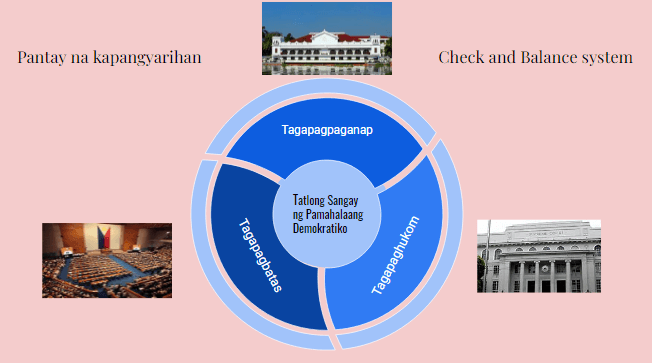 Pantay na kapangyarihan

Check and Balance system

Tagapagpaganap

Tatlong Sangay ng Pamahalaang Demokratiko

Tagapagbatas

Tagapaghukom